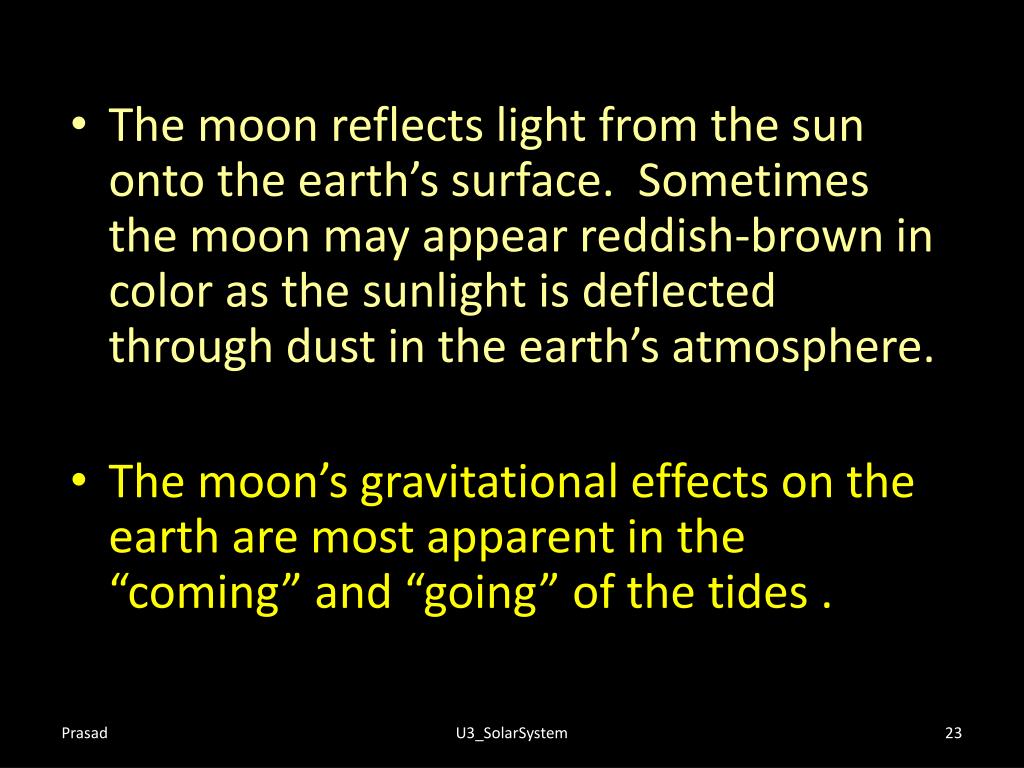 • The moon reflects light from the sun onto the earth’s surface.  Sometimes the moon may appear reddish-brown in color as the sunlight is deflected through dust in the earth’s atmosphere.

• The moon’s gravitational effects on the earth are most apparent in the “coming” and “going” of the tides .

Prasad

U3_SolarSystem

23